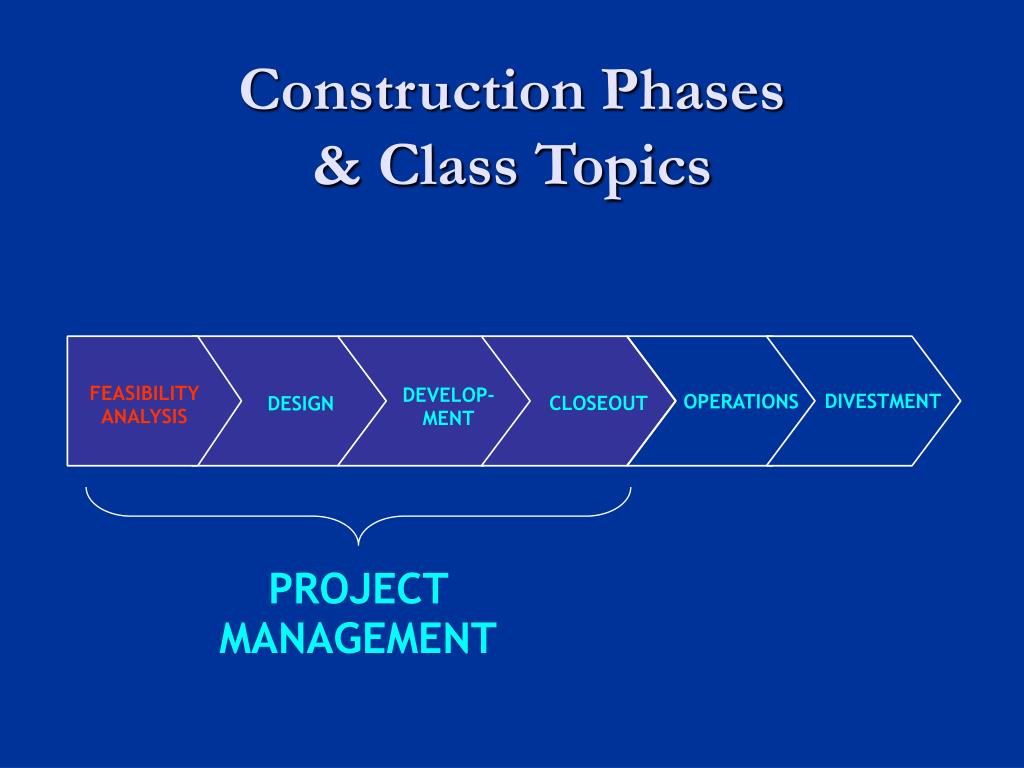 Construction Phases
& Class Topics

FEASIBILITY ANALYSIS

DESIGN

DEVELOP-MENT

CLOSEOUT

OPERATIONS

DIVESTMENT

PROJECT MANAGEMENT